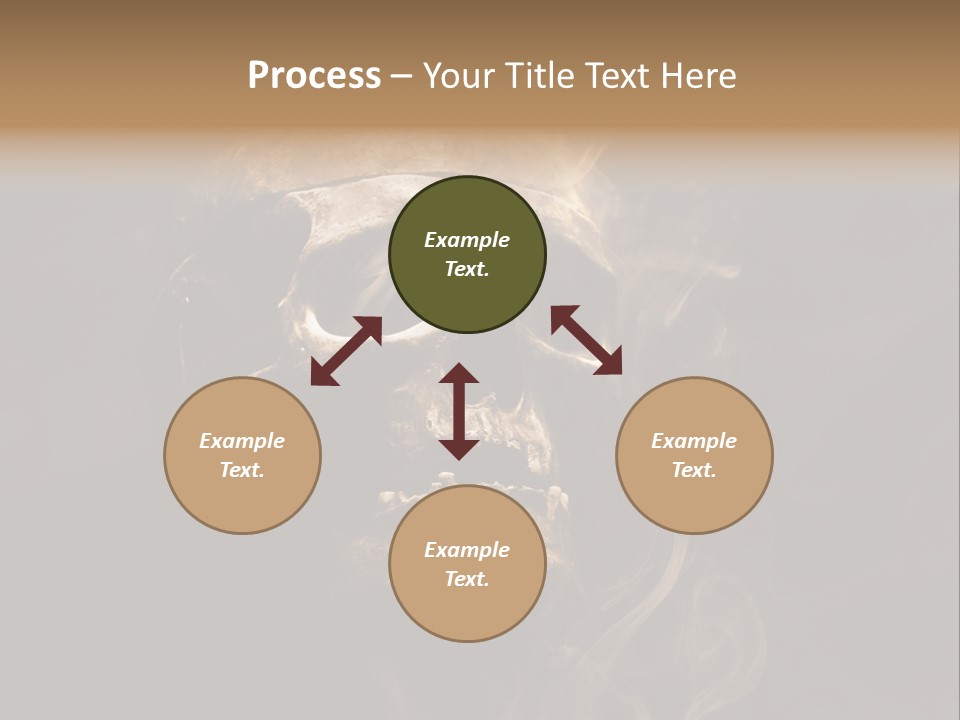 Process – Your Title Text Here

Example Text.

Example Text.

Example Text.

Example Text.